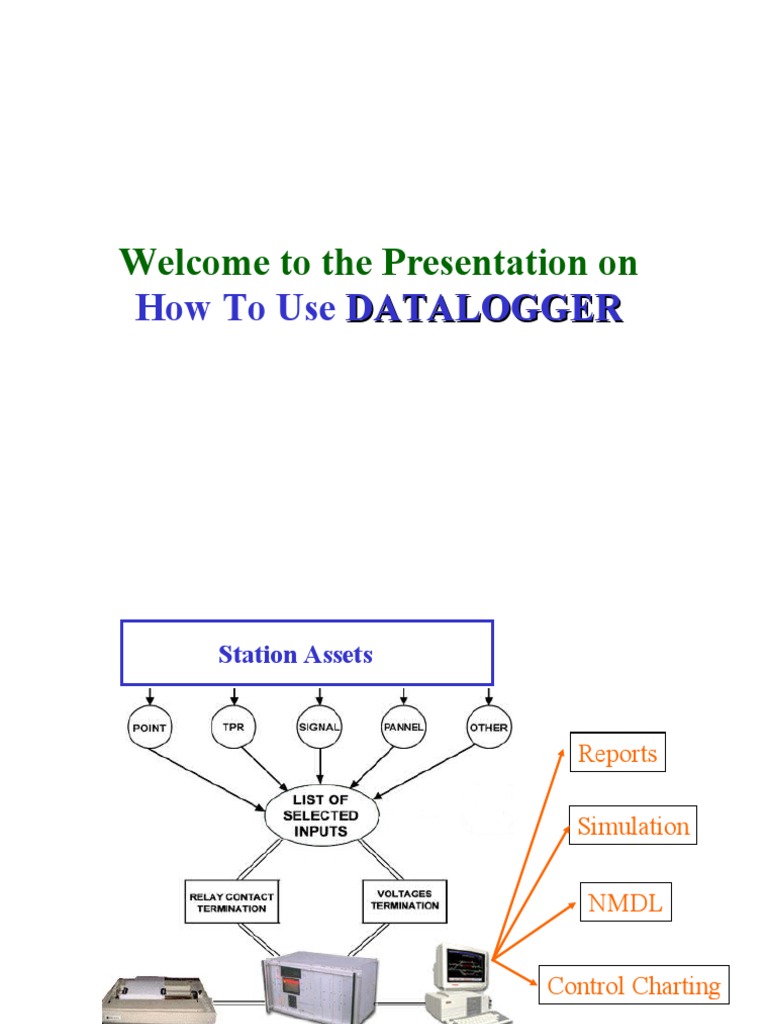 Welcome to the Presentation on
How To Use DATALOGGER

Station Assets

POINT
TPR
SIGNAL
PANNEL
OTHER

LIST OF SELECTED INPUTS

RELAY CONTACT TERMINATION

VOLTAGES TERMINATION

Reports

Simulation

NMDL

Control Charting